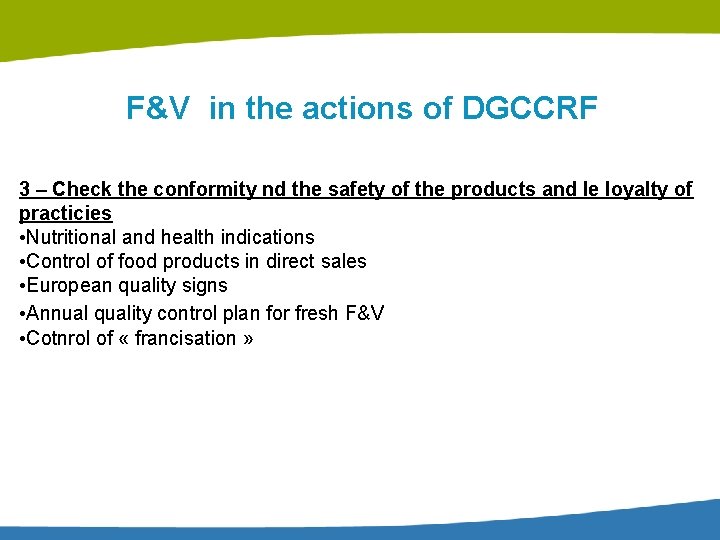 F&V in the actions of DGCCRF

3 – Check the conformity nd the safety of the products and le loyalty of practicies

• Nutritional and health indications
• Control of food products in direct sales
• European quality signs
• Annual quality control plan for fresh F&V
• Cotnrol of « francisation »